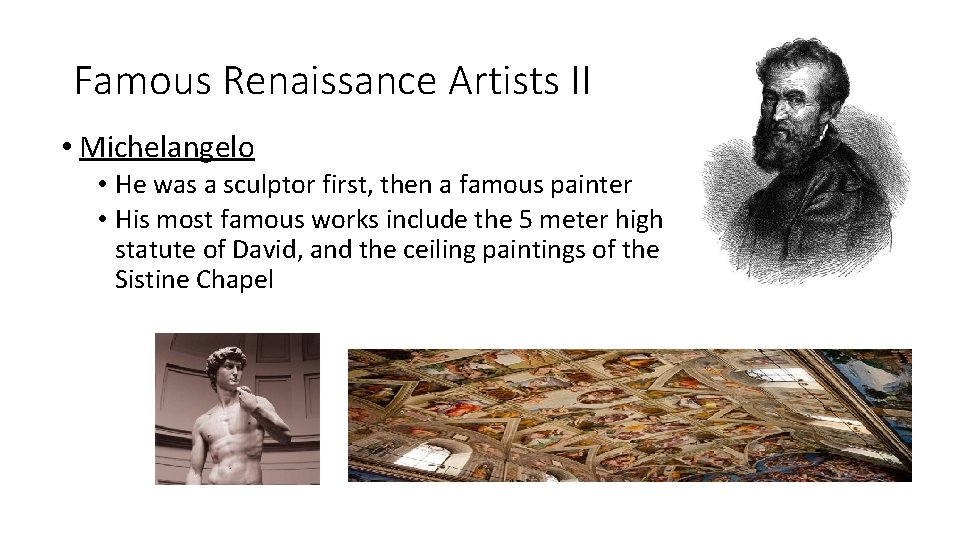 Famous Renaissance Artists II

• Michelangelo
  • He was a sculptor first, then a famous painter
  • His most famous works include the 5 meter high statute of David, and the ceiling paintings of the Sistine Chapel